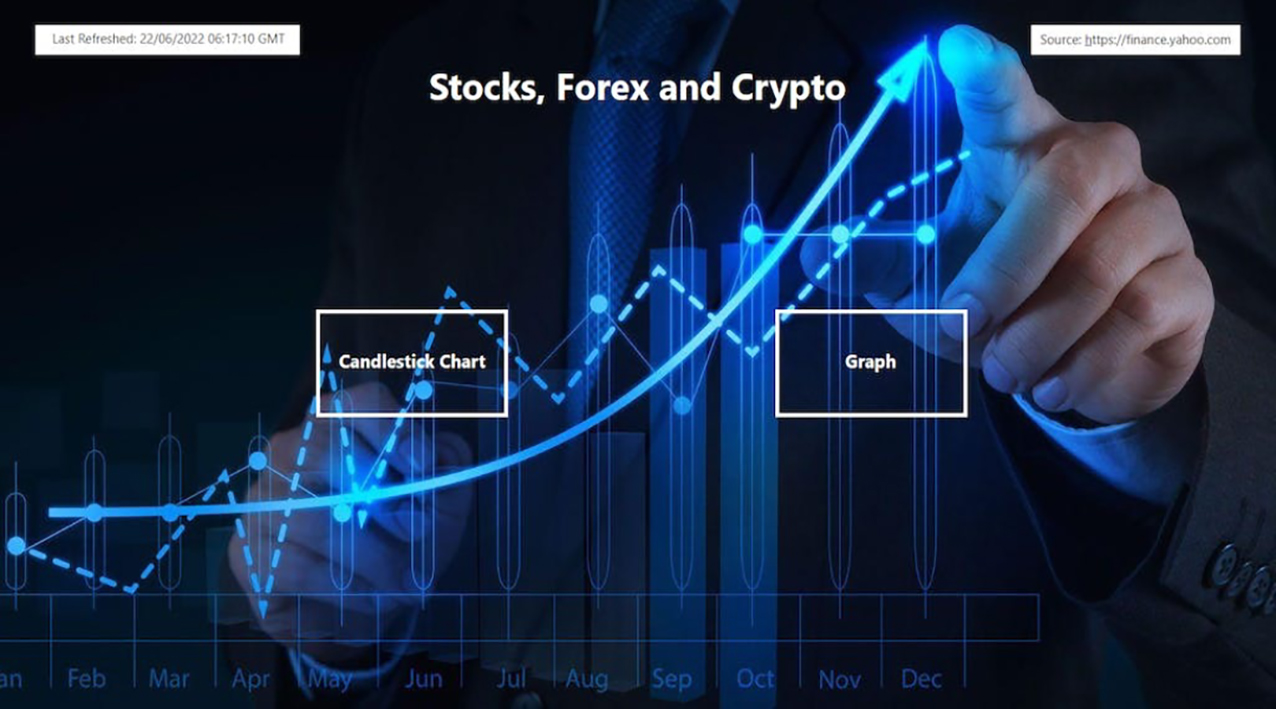 Last Refreshed: 22/06/2022 06:17:10 GMT

Source: https://finance.yahoo.com

Stocks, Forex and Crypto

Candlestick Chart

Graph

an Feb Mar Apr May Jun Jul Aug Sep Oct Nov Dec